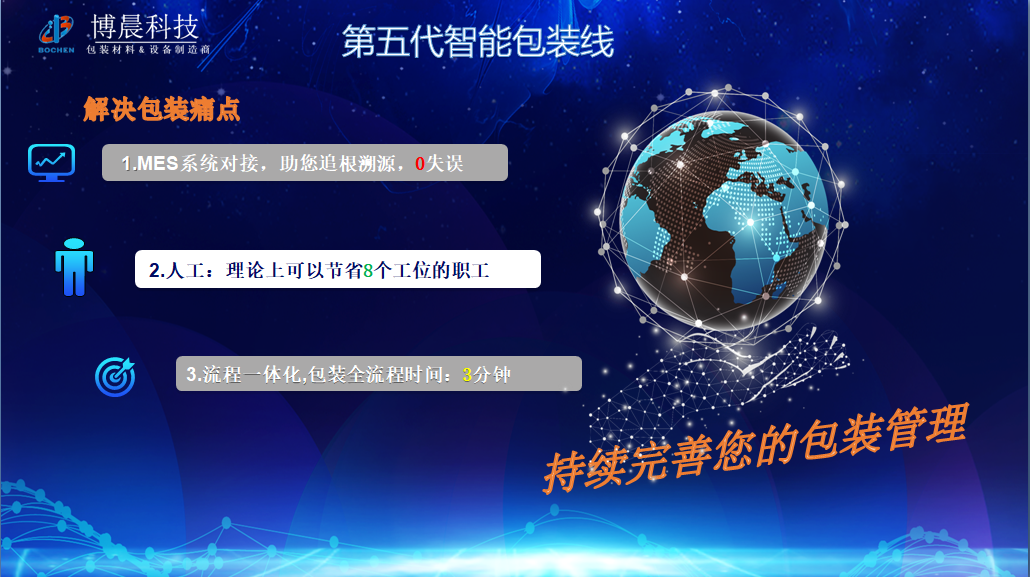 BOCHEN 博晨科技
包装材料&设备制造商

第五代智能包装线

解决包装痛点

1.MES系统对接，助您追根溯源，0失误

2.人工：理论上可以节省8个工位的职工

3.流程一体化,包装全流程时间：3分钟

持续完善您的包装管理